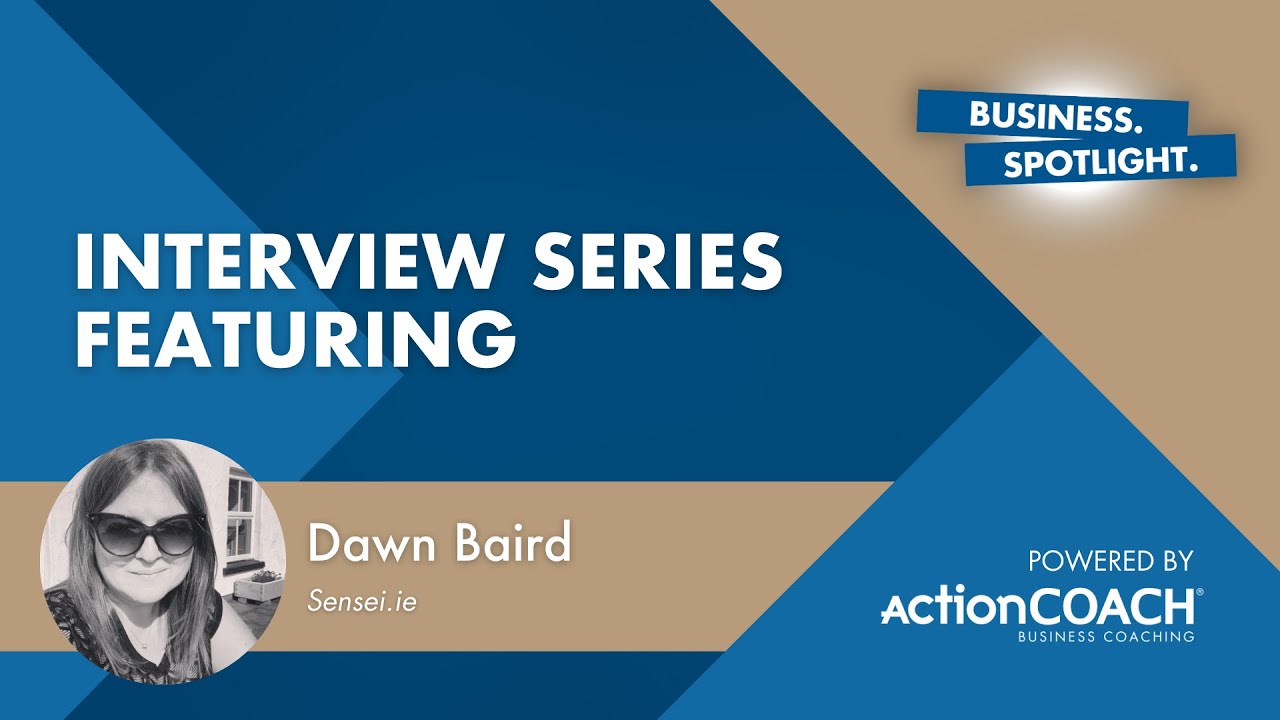 BUSINESS.
SPOTLIGHT.

INTERVIEW SERIES FEATURING

Dawn Baird
Sensei.ie

POWERED BY
ActionCOACH®
BUSINESS COACHING